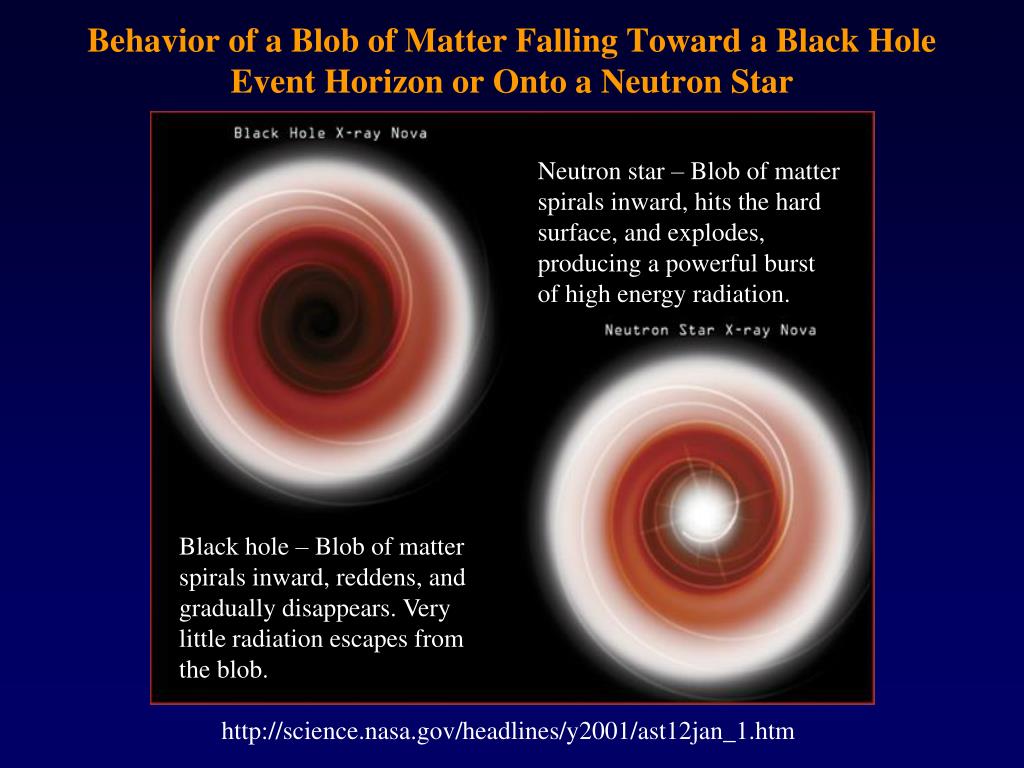 Behavior of a Blob of Matter Falling Toward a Black Hole Event Horizon or Onto a Neutron Star

Black Hole X-ray Nova

Neutron star – Blob of matter spirals inward, hits the hard surface, and explodes, producing a powerful burst of high energy radiation.

Neutron Star X-ray Nova

Black hole – Blob of matter spirals inward, reddens, and gradually disappears. Very little radiation escapes from the blob.

http://science.nasa.gov/headlines/y2001/ast12jan_1.htm